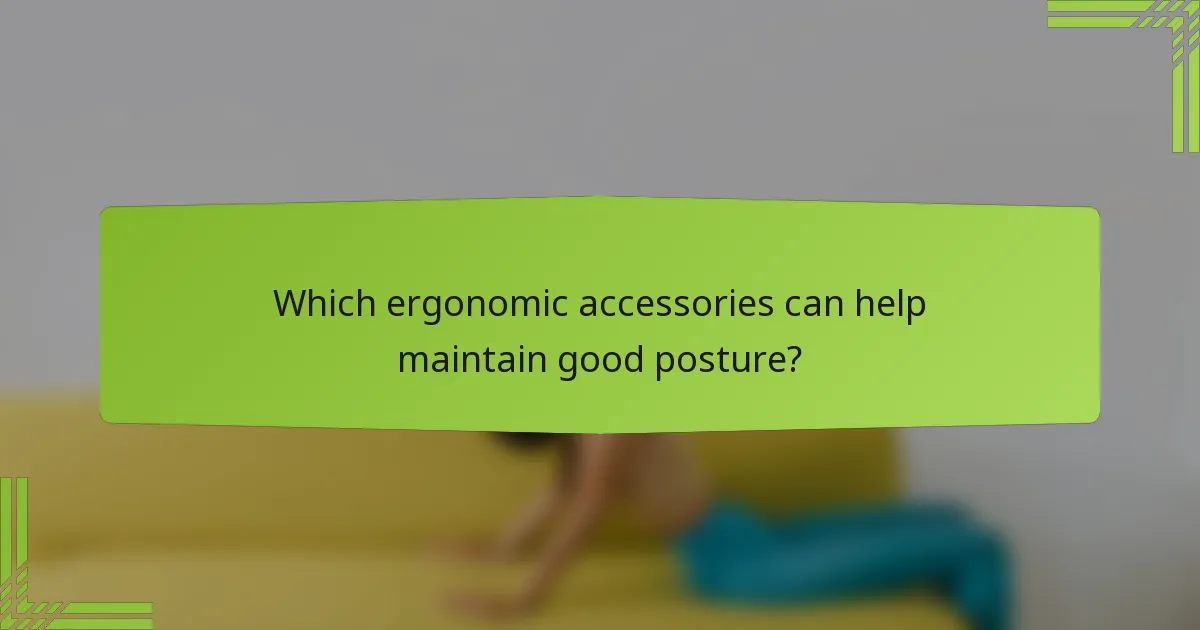 Which ergonomic accessories can help maintain good posture?